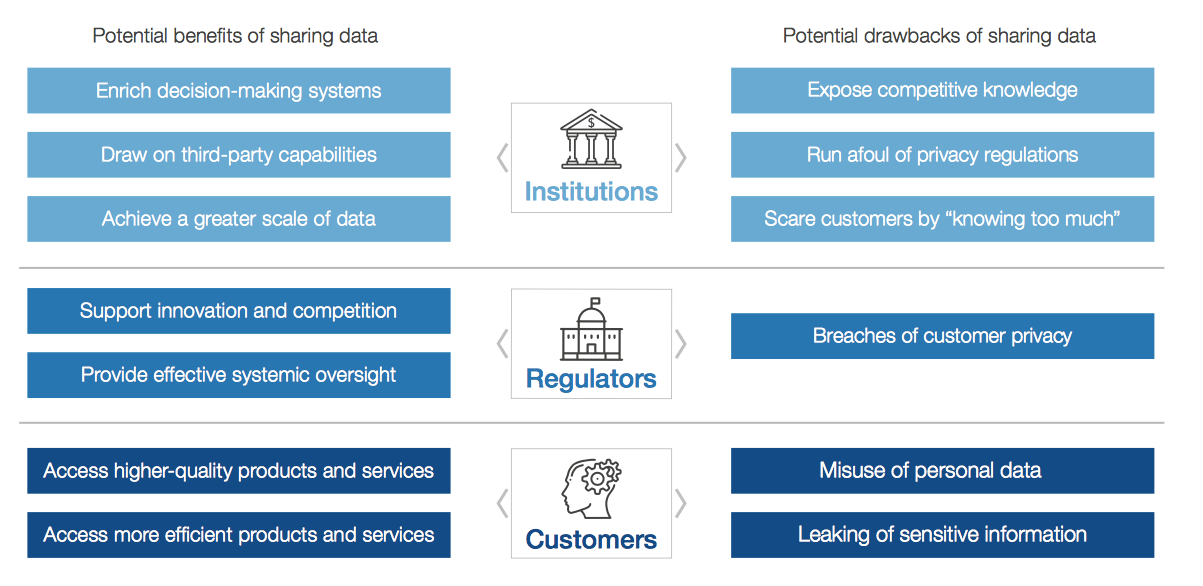 Potential benefits of sharing data

Enrich decision-making systems

Draw on third-party capabilities

Achieve a greater scale of data

Institutions

Potential drawbacks of sharing data

Expose competitive knowledge

Run afoul of privacy regulations

Scare customers by "knowing too much"

Support innovation and competition

Provide effective systemic oversight

Regulators

Breaches of customer privacy

Access higher-quality products and services

Access more efficient products and services

Customers

Misuse of personal data

Leaking of sensitive information